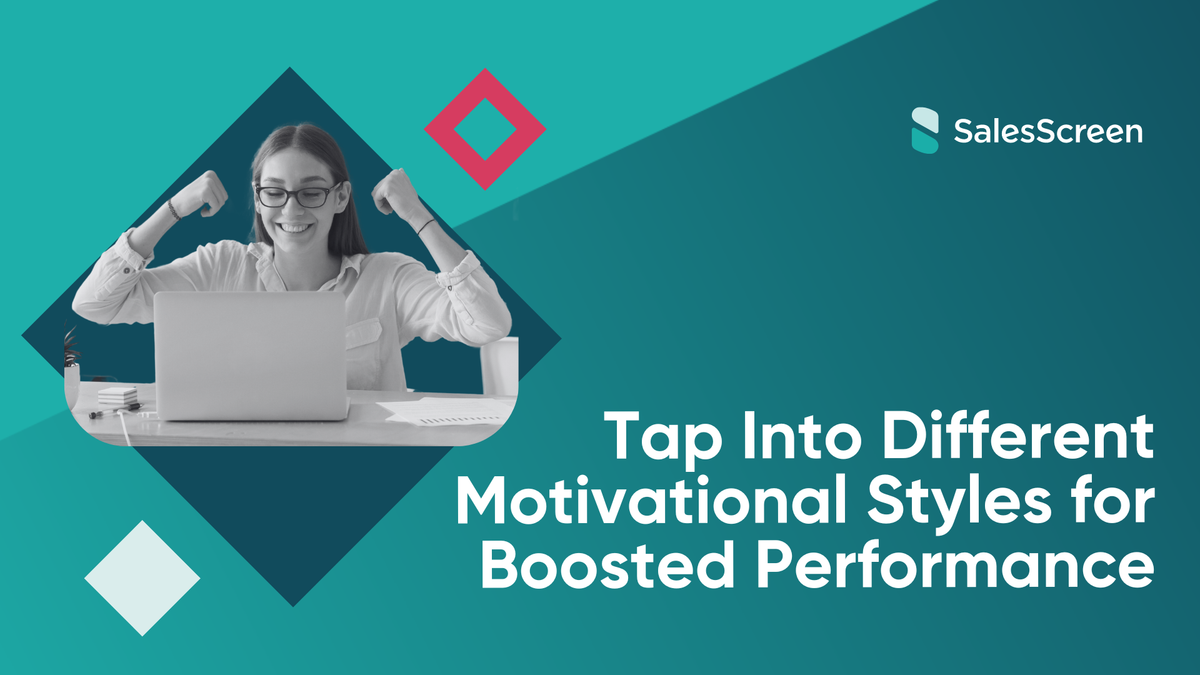 SalesScreen

Tap Into Different Motivational Styles for Boosted Performance